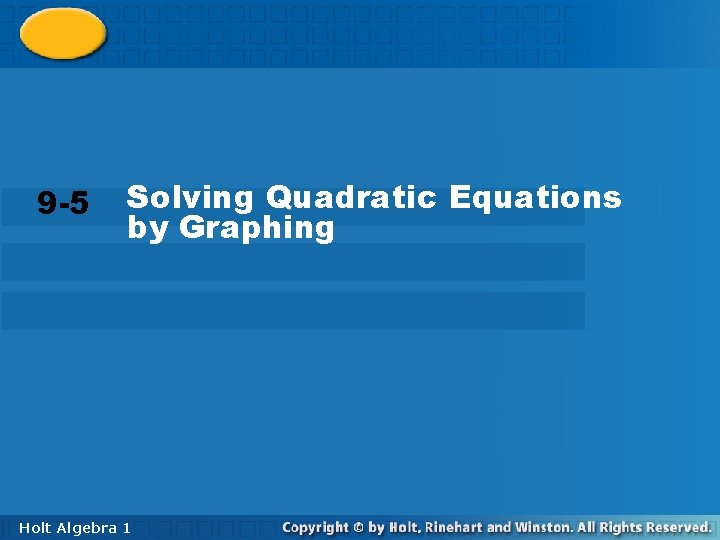 9-5 Solving Quadratic Equations by Graphing

Holt Algebra 1

Copyright © by Holt, Rinehart and Winston. All Rights Reserved.